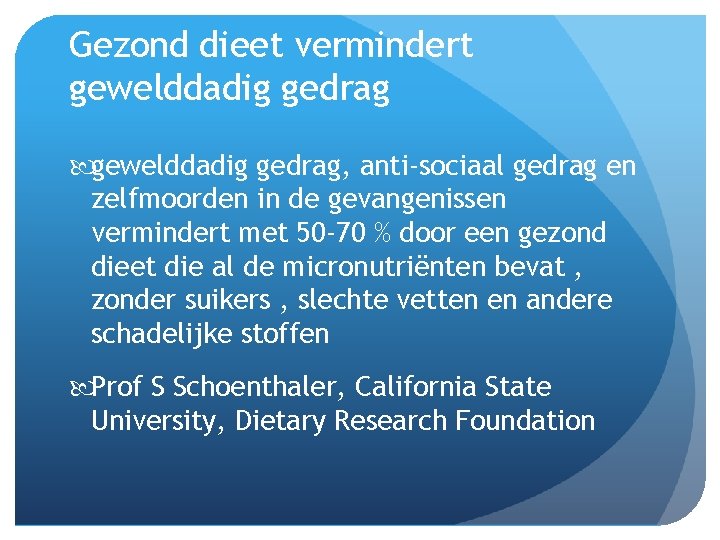 Gezond dieet vermindert gewelddadig gedrag

gewelddadig gedrag, anti-sociaal gedrag en zelfmoorden in de gevangenissen vermindert met 50-70 % door een gezond dieet die al de micronutriënten bevat , zonder suikers , slechte vetten en andere schadelijke stoffen

Prof S Schoenthaler, California State University, Dietary Research Foundation